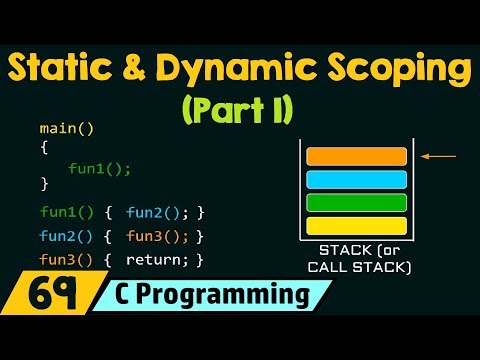 Static & Dynamic Scoping
(Part I)

main()
{
fun1();
}

fun1() { fun2(); }
fun2() { fun3(); }
fun3() { return; }

STACK (or CALL STACK)

69 C Programming